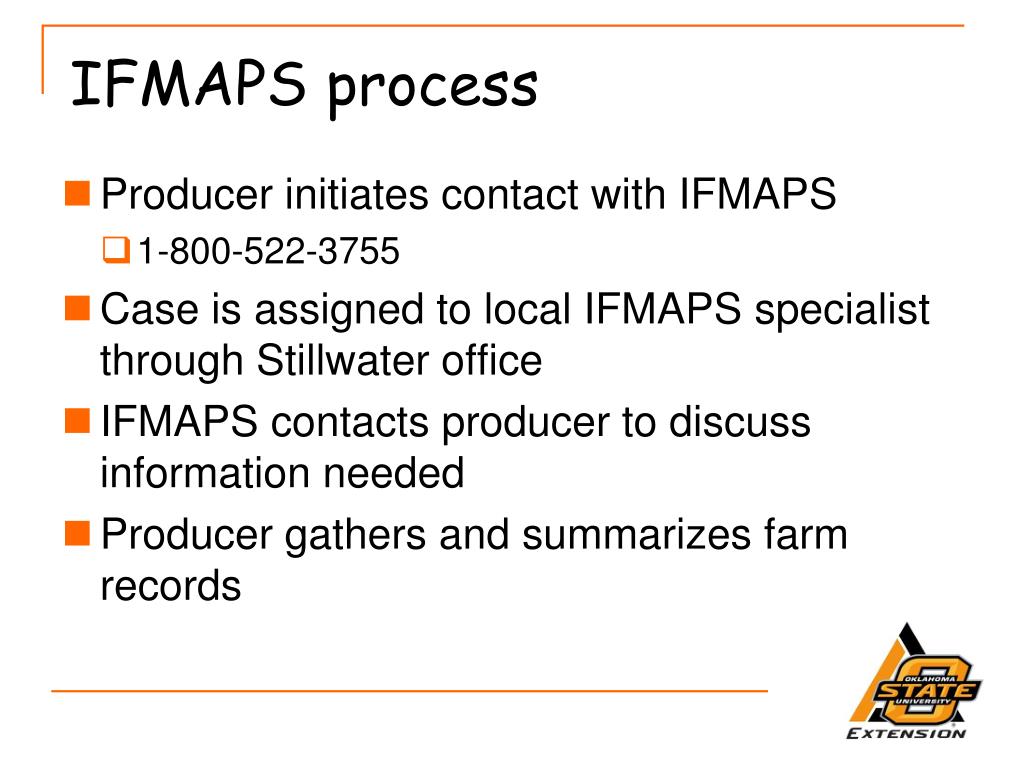 IFMAPS process

Producer initiates contact with IFMAPS

1-800-522-3755

Case is assigned to local IFMAPS specialist through Stillwater office

IFMAPS contacts producer to discuss information needed

Producer gathers and summarizes farm records

OKLAHOMA STATE UNIVERSITY

EXTENSION